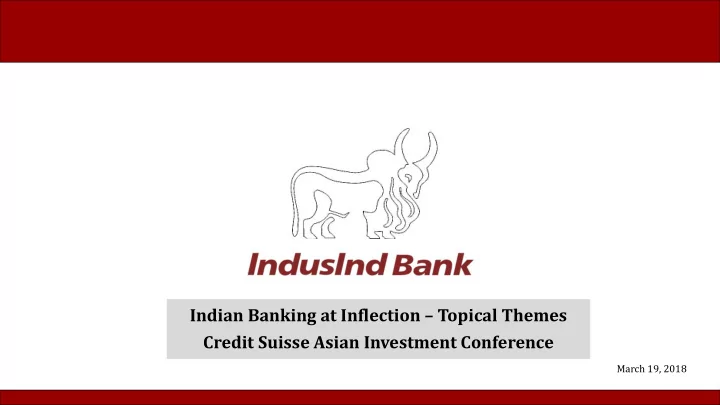 IndusInd Bank

Indian Banking at Inflection – Topical Themes
Credit Suisse Asian Investment Conference

March 19, 2018